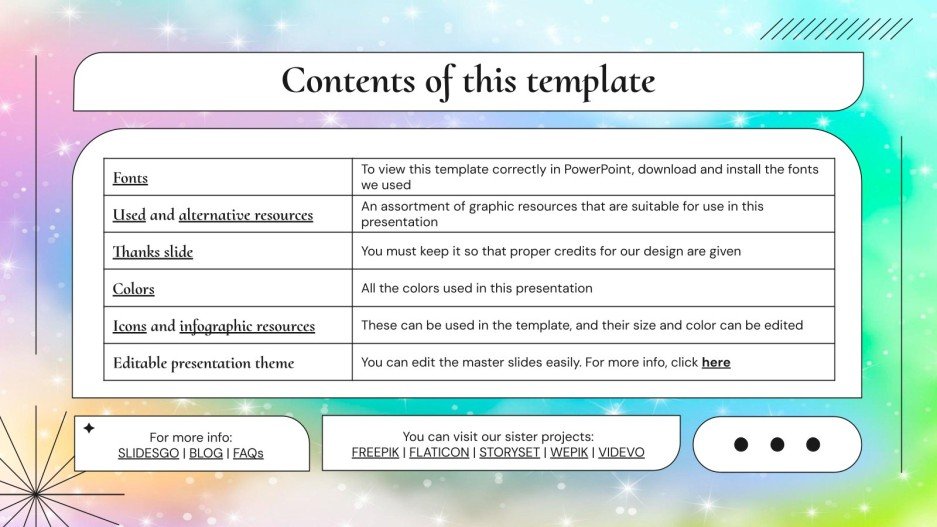 Contents of this template

| Fonts | To view this template correctly in PowerPoint, download and install the fonts we used |
|---|---|
| Used and alternative resources | An assortment of graphic resources that are suitable for use in this presentation |
| Thanks slide | You must keep it so that proper credits for our design are given |
| Colors | All the colors used in this presentation |
| Icons and infographic resources | These can be used in the template, and their size and color can be edited |
| Editable presentation theme | You can edit the master slides easily. For more info, click here |

For more info:
SLIDESGO | BLOG | FAQs

You can visit our sister projects:
FREEPIK | FLATICON | STORYSET | WEPIK | VIDEVO